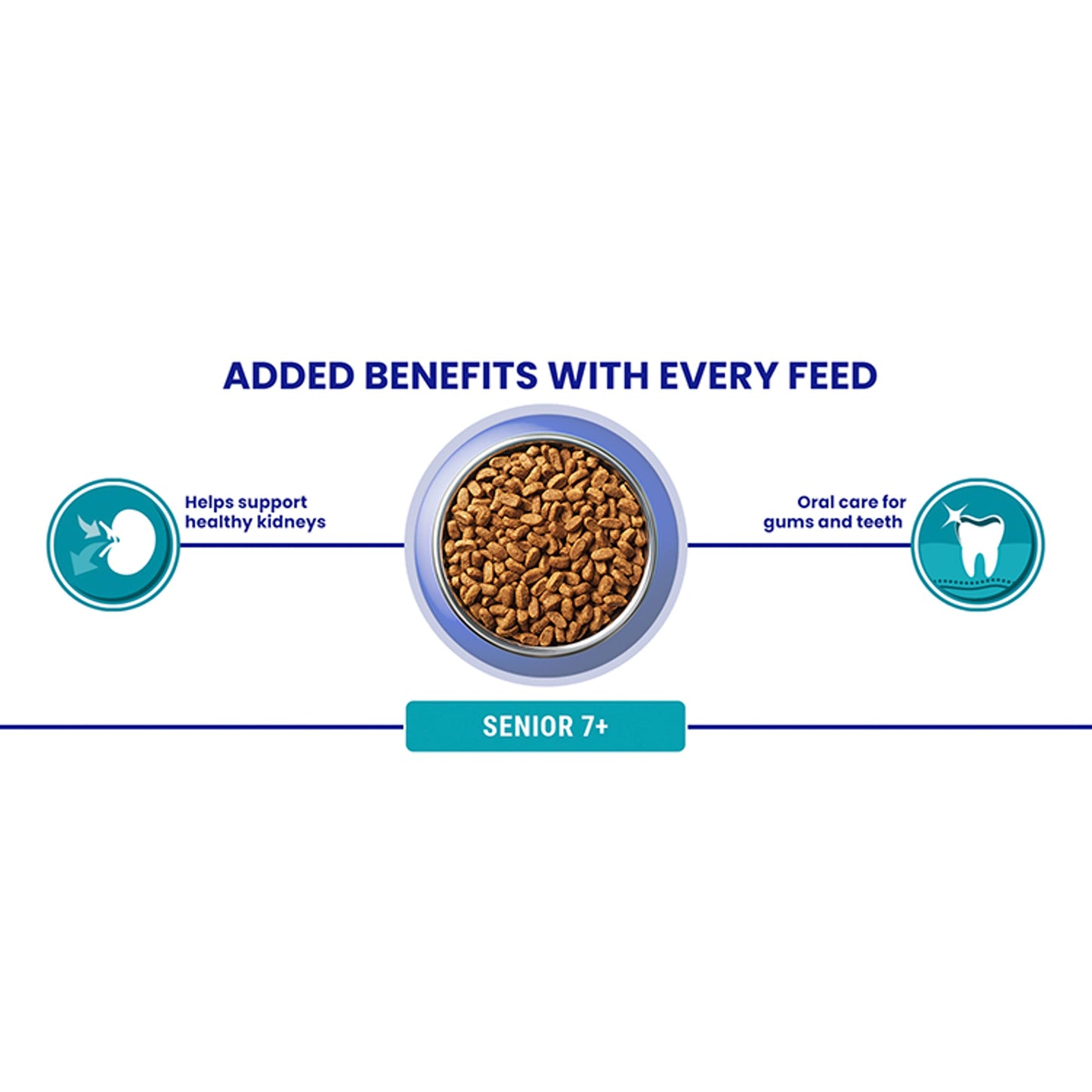 ADDED BENEFITS WITH EVERY FEED

Helps support healthy kidneys

Oral care for gums and teeth

SENIOR 7+